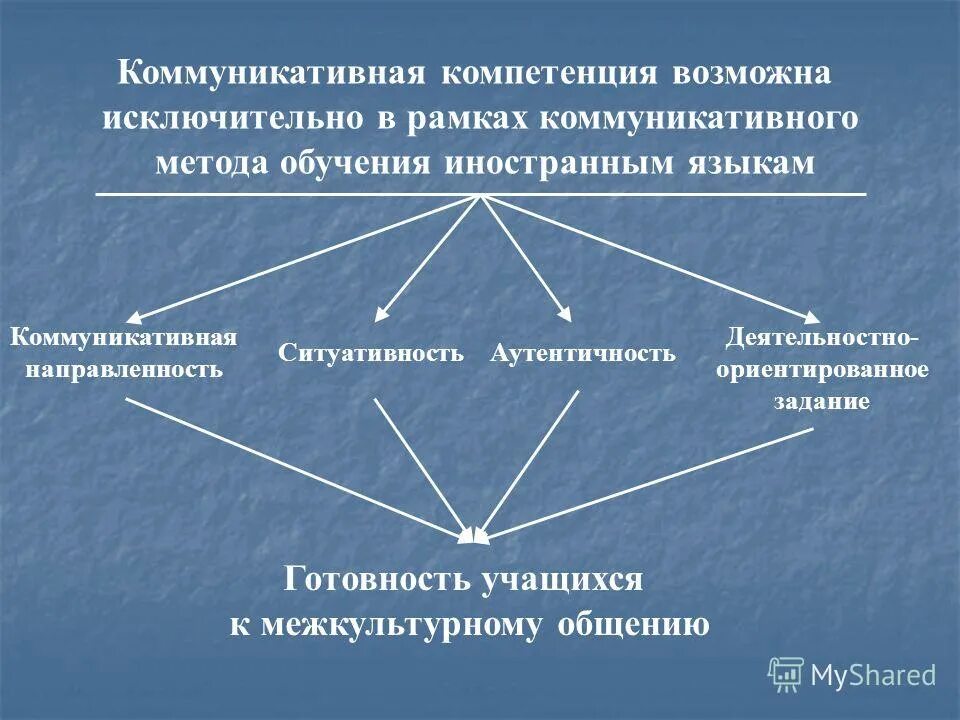 Коммуникативная компетенция возможна исключительно в рамках коммуникативного метода обучения иностранным языкам

Коммуникативная направленность

Ситуативность

Аутентичность

Деятельностно-ориентированное задание

Готовность учащихся к межкультурному общению

MyShared